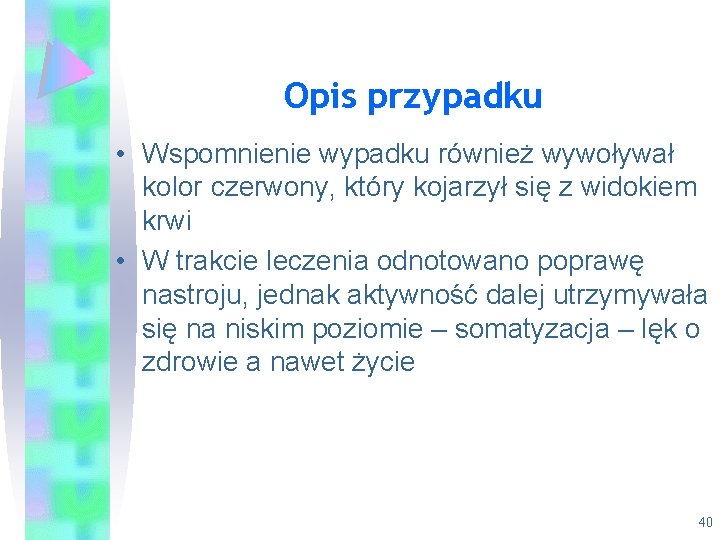 Opis przypadku

• Wspomnienie wypadku również wywoływał kolor czerwony, który kojarzył się z widokiem krwi

• W trakcie leczenia odnotowano poprawę nastroju, jednak aktywność dalej utrzymywała się na niskim poziomie – somatyzacja – lęk o zdrowie a nawet życie

40